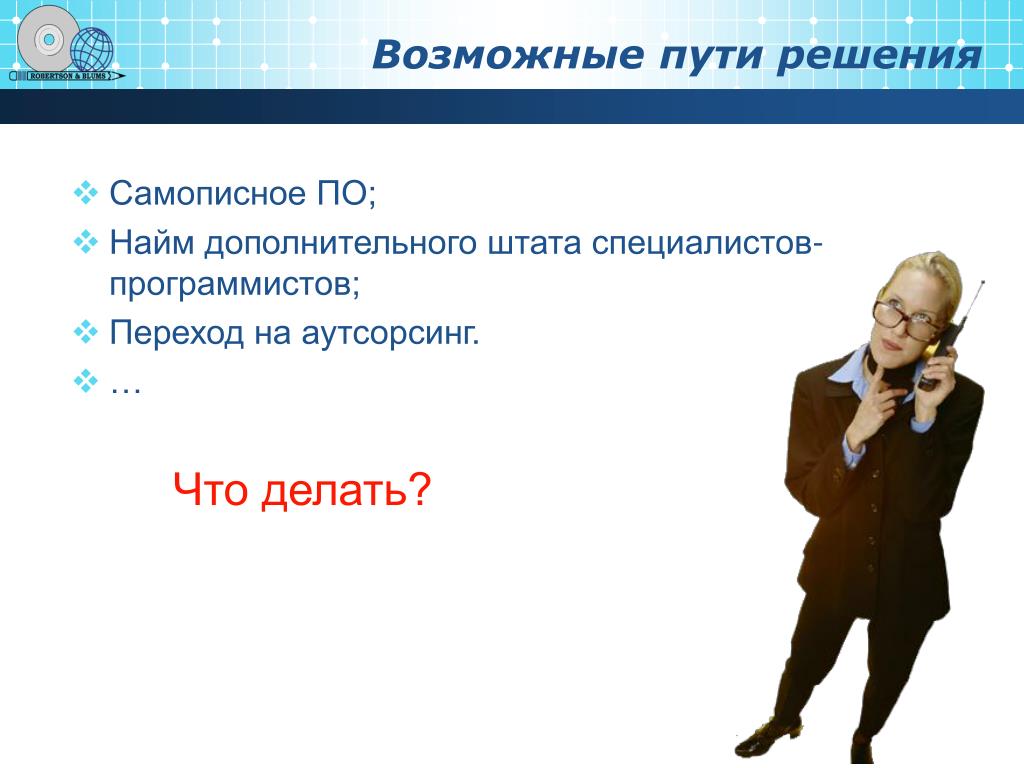 ROBERTSON & BLUMS

Возможные пути решения

❖ Самописное ПО;
❖ Найм дополнительного штата специалистов-программистов;
❖ Переход на аутсорсинг.
❖ …

Что делать?